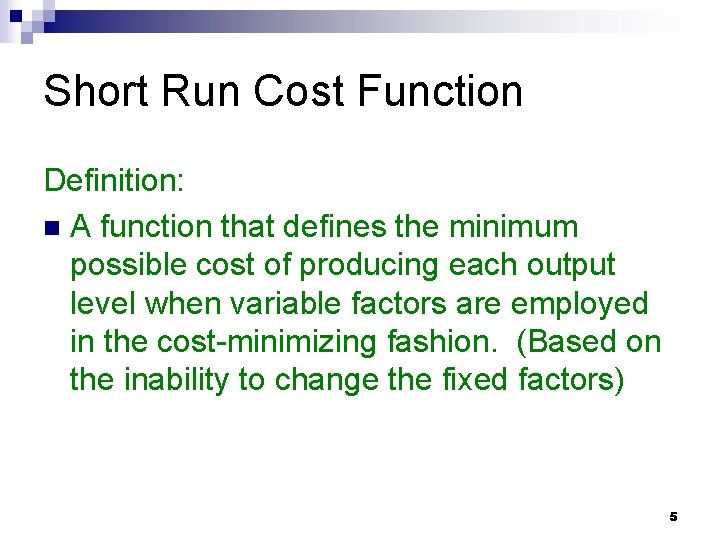 Short Run Cost Function

Definition:

A function that defines the minimum possible cost of producing each output level when variable factors are employed in the cost-minimizing fashion. (Based on the inability to change the fixed factors)

5